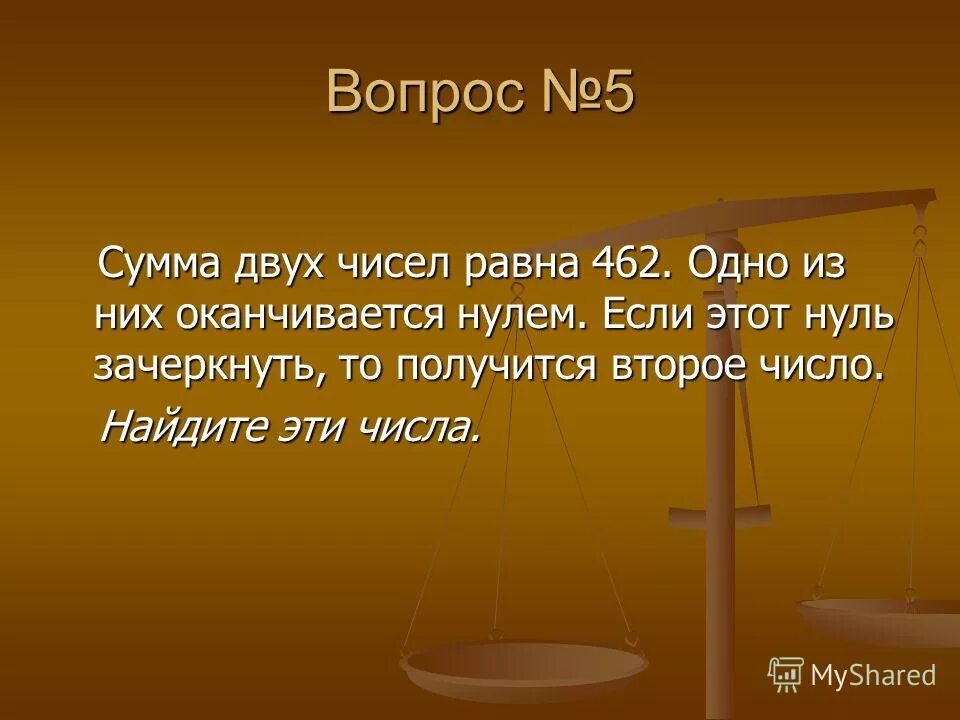 Вопрос №5

Сумма двух чисел равна 462. Одно из них оканчивается нулем. Если этот нуль зачеркнуть, то получится второе число.

Найдите эти числа.

MyShared